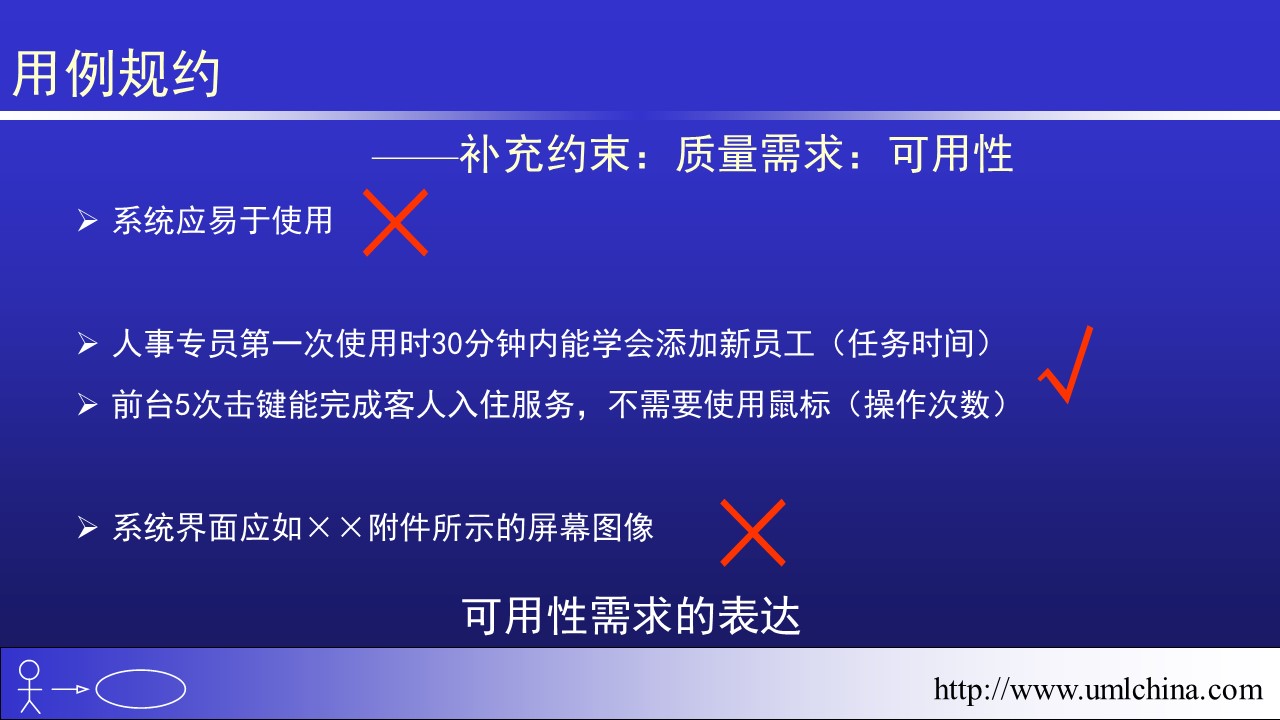 用例规约

——补充约束：质量需求：可用性

➢ 系统应易于使用

➢ 人事专员第一次使用时30分钟内能学会添加新员工（任务时间）

➢ 前台5次击键能完成客人入住服务，不需要使用鼠标（操作次数）

➢ 系统界面应如××附件所示的屏幕图像

可用性需求的表达

http://www.umlchina.com